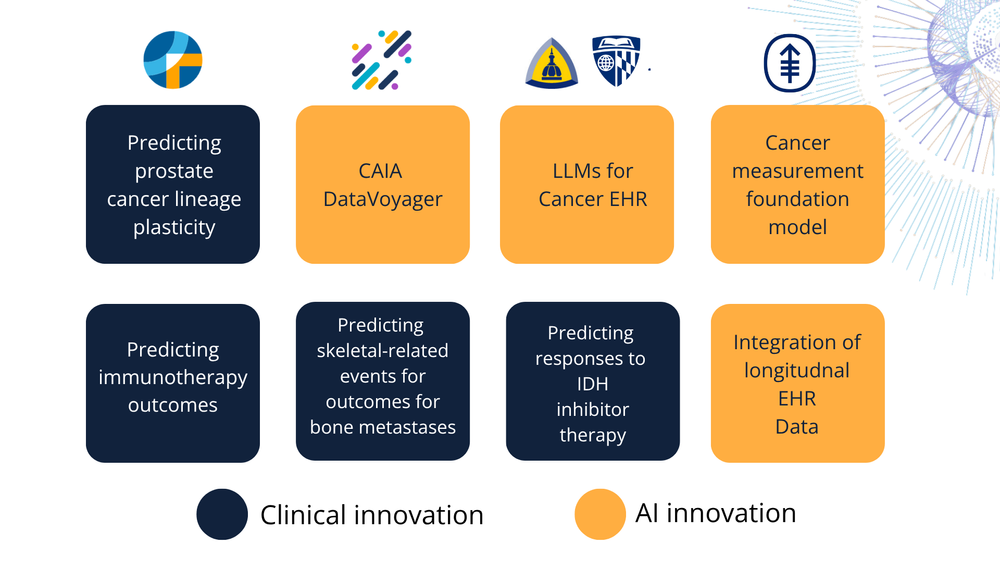 Predicting prostate cancer lineage plasticity

CAIA DataVoyager

LLMs for Cancer EHR

Cancer measurement foundation model

Predicting immunotherapy outcomes

Predicting skeletal-related events for outcomes for bone metastases

Predicting responses to IDH inhibitor therapy

Integration of longitudnal EHR Data

Clinical innovation

AI innovation